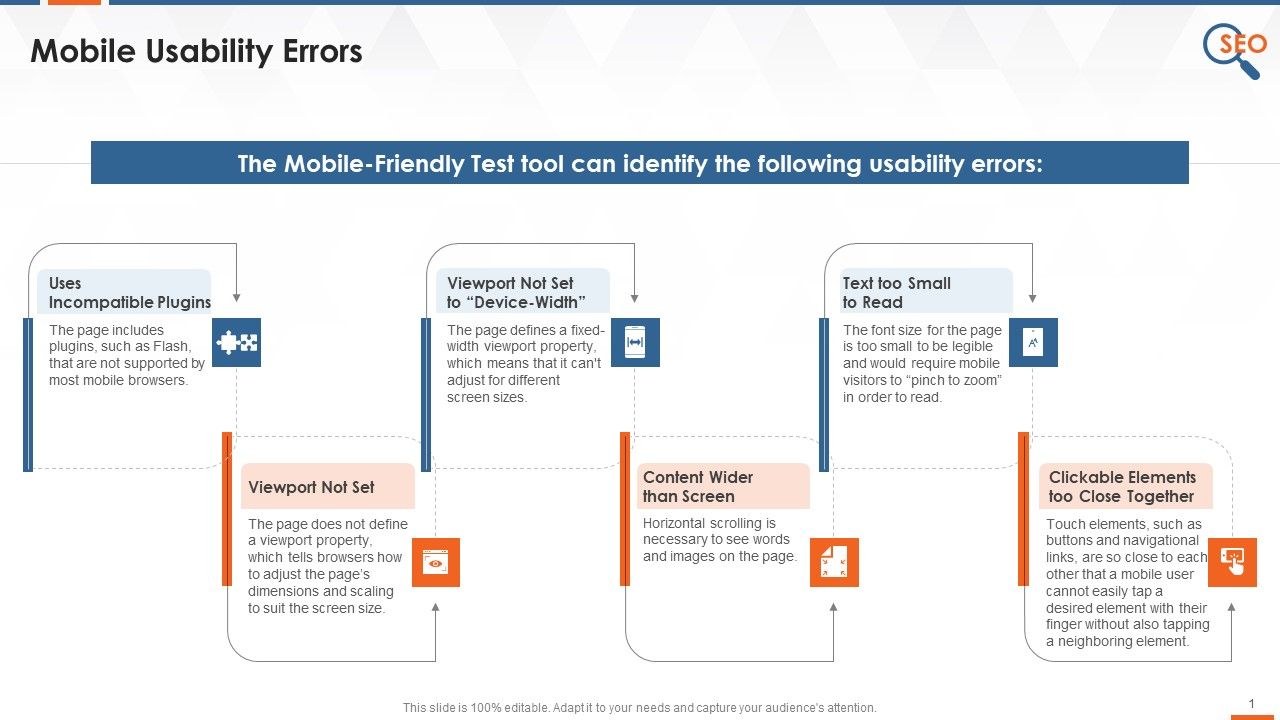 Mobile Usability Errors

SEO

The Mobile-Friendly Test tool can identify the following usability errors:

Uses Incompatible Plugins

The page includes plugins, such as Flash, that are not supported by most mobile browsers.

Viewport Not Set

The page does not define a viewport property, which tells browsers how to adjust the page's dimensions and scaling to suit the screen size.

Viewport Not Set to "Device-Width"

The page defines a fixed-width viewport property, which means that it can't adjust for different screen sizes.

Content Wider than Screen

Horizontal scrolling is necessary to see words and images on the page.

Text too Small to Read

The font size for the page is too small to be legible and would require mobile visitors to "pinch to zoom" in order to read.

Clickable Elements too Close Together

Touch elements, such as buttons and navigational links, are so close to each other that a mobile user cannot easily tap a desired element with their finger without also tapping a neighboring element.

This slide is 100% editable. Adapt it to your needs and capture your audience's attention.

1